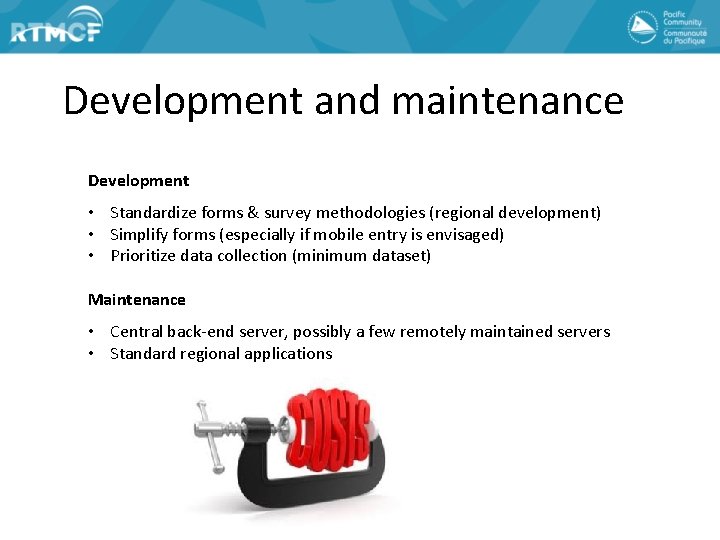 RTMCF

Pacific Community
Communauté du Pacifique

Development and maintenance

Development

• Standardize forms & survey methodologies (regional development)
• Simplify forms (especially if mobile entry is envisaged)
• Prioritize data collection (minimum dataset)

Maintenance

• Central back-end server, possibly a few remotely maintained servers
• Standard regional applications

COSTS